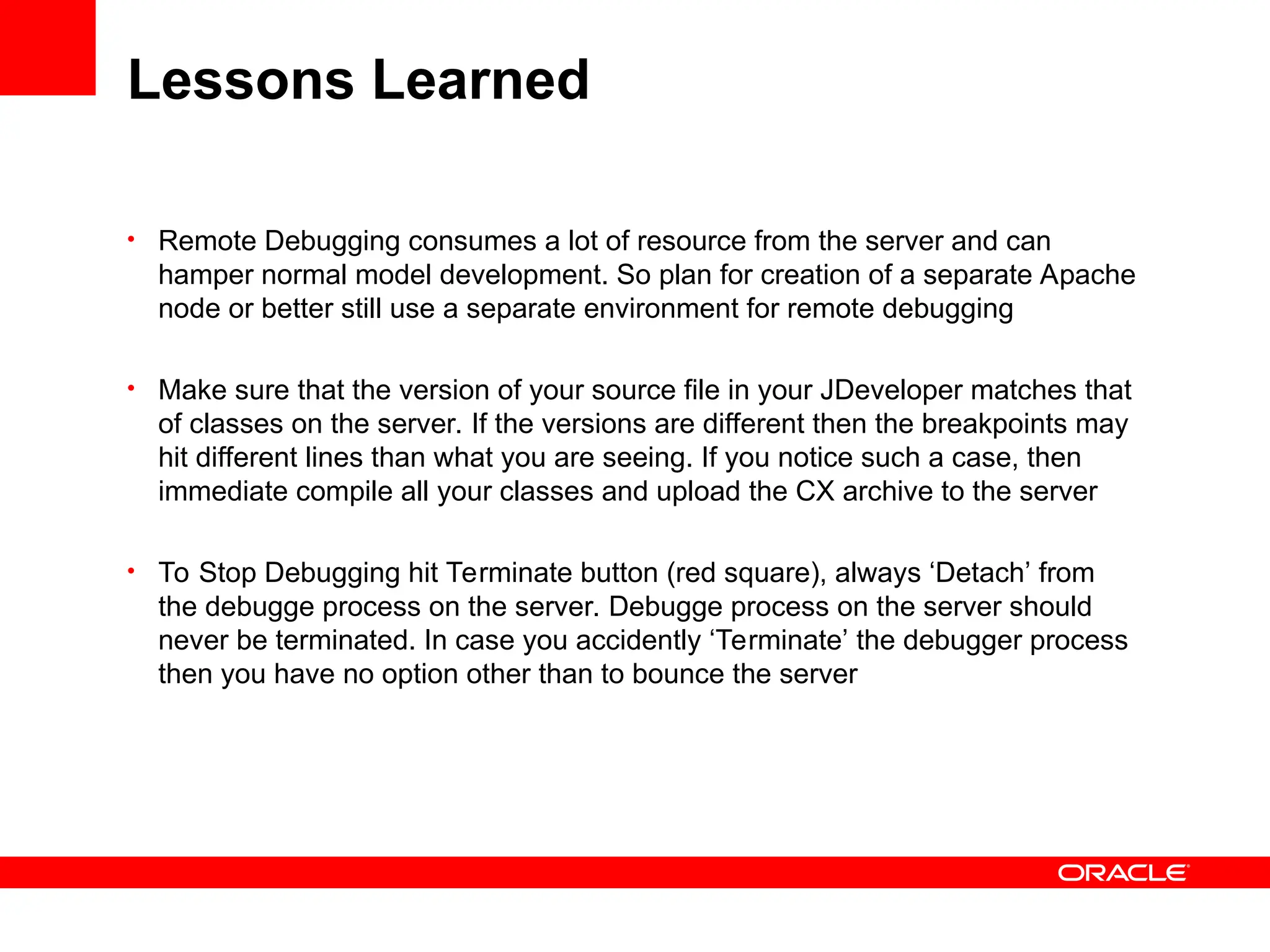 Lessons Learned

• Remote Debugging consumes a lot of resource from the server and can hamper normal model development. So plan for creation of a separate Apache node or better still use a separate environment for remote debugging

• Make sure that the version of your source file in your JDeveloper matches that of classes on the server. If the versions are different then the breakpoints may hit different lines than what you are seeing. If you notice such a case, then immediate compile all your classes and upload the CX archive to the server

• To Stop Debugging hit Terminate button (red square), always ‘Detach’ from the debugge process on the server. Debugge process on the server should never be terminated. In case you accidently ‘Terminate’ the debugger process then you have no option other than to bounce the server

ORACLE